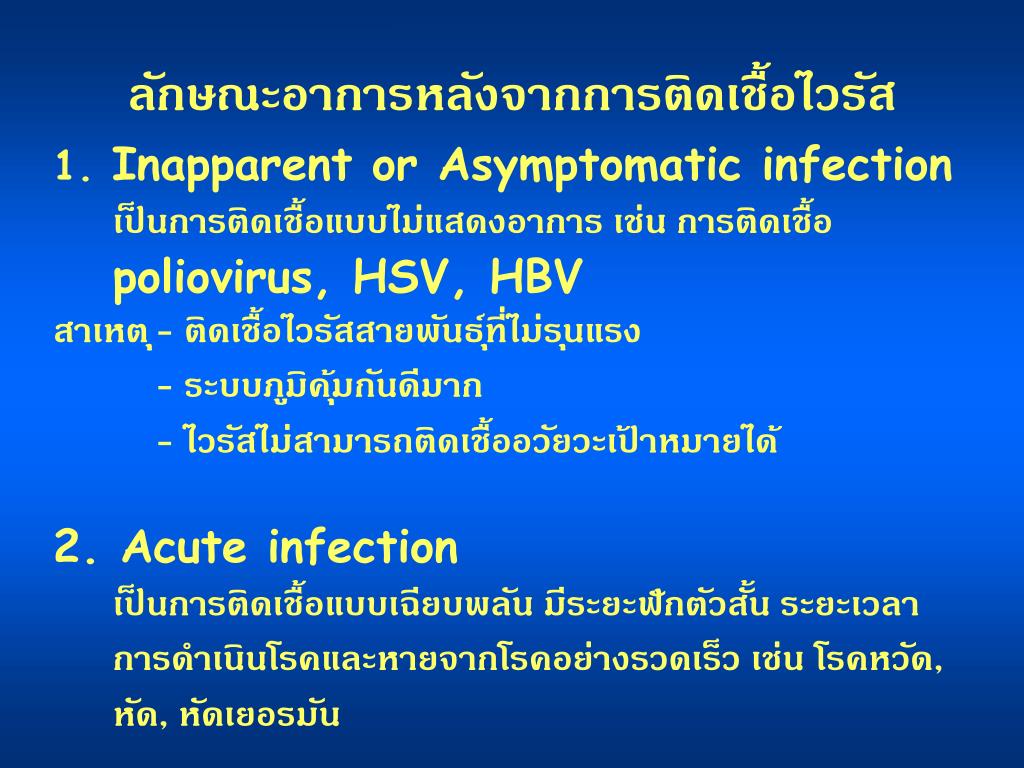 ลักษณะอาการหลังจากการติดเชื้อไวรัส

1. Inapparent or Asymptomatic infection

เป็นการติดเชื้อแบบไม่แสดงอาการ เช่น การติดเชื้อ poliovirus, HSV, HBV

สาเหตุ - ติดเชื้อไวรัสสายพันธุ์ที่ไม่รุนแรง

- ระบบภูมิคุ้มกันดีมาก

- ไวรัสไม่สามารถติดเชื้ออวัยวะเป้าหมายได้

2. Acute infection

เป็นการติดเชื้อแบบเฉียบพลัน มีระยะฟักตัวสั้น ระยะเวลาการดำเนินโรคและหายจากโรคอย่างรวดเร็ว เช่น โรคหวัด, หัด, หัดเยอรมัน